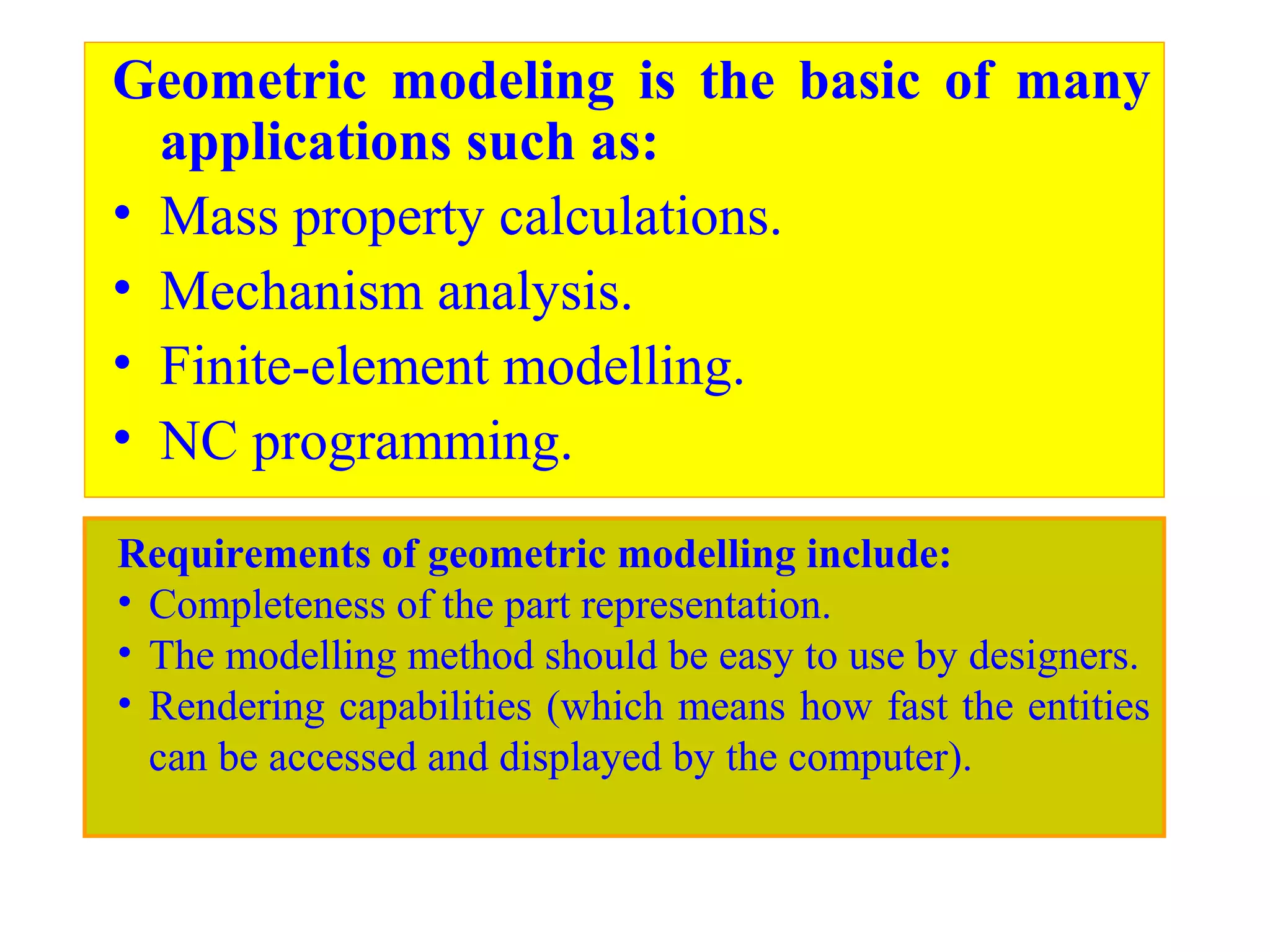 Geometric modeling is the basic of many applications such as:
• Mass property calculations.
• Mechanism analysis.
• Finite-element modelling.
• NC programming.

Requirements of geometric modelling include:
• Completeness of the part representation.
• The modelling method should be easy to use by designers.
• Rendering capabilities (which means how fast the entities can be accessed and displayed by the computer).